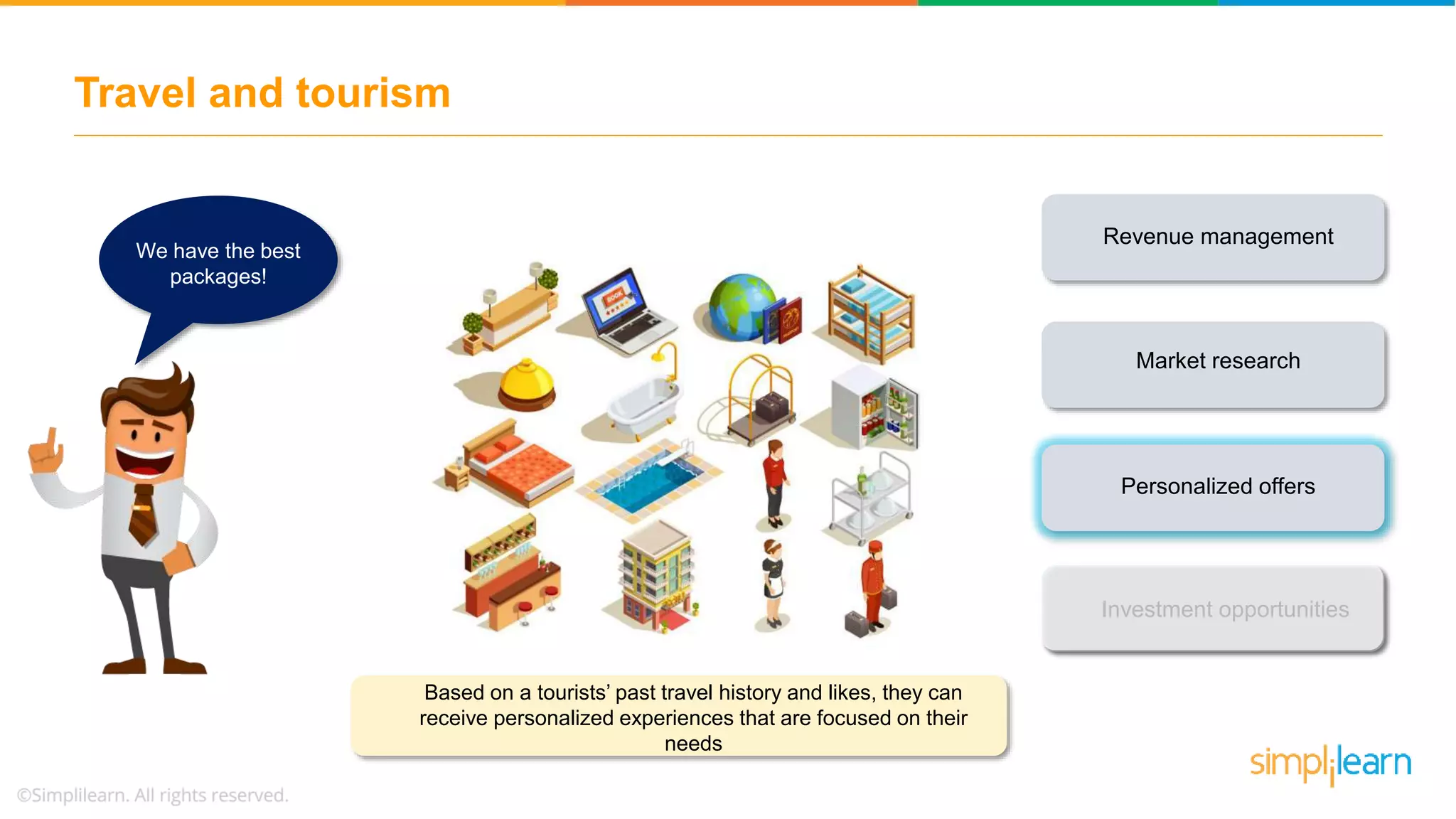 Travel and tourism

We have the best packages!

Revenue management

Market research

Personalized offers

Investment opportunities

Based on a tourists' past travel history and likes, they can receive personalized experiences that are focused on their needs

simplilearn

©Simplilearn. All rights reserved.